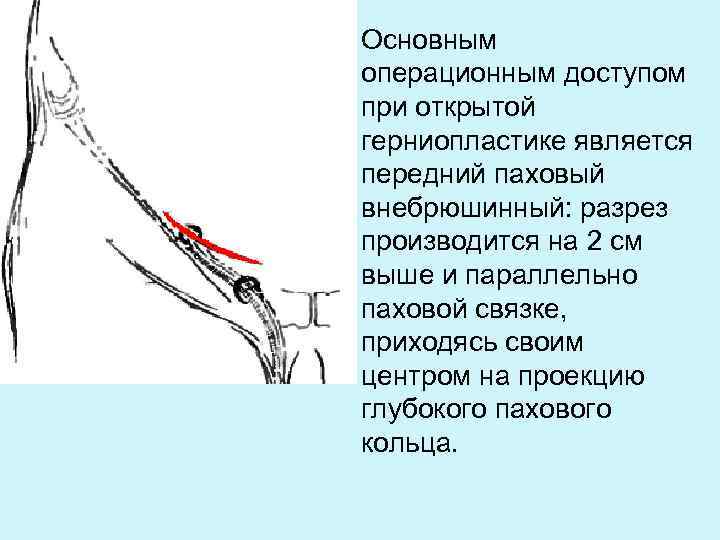 Основным операционным доступом при открытой герниопластике является передний паховый внебрюшинный: разрез производится на 2 см выше и параллельно паховой связке, приходясь своим центром на проекцию глубокого пахового кольца.